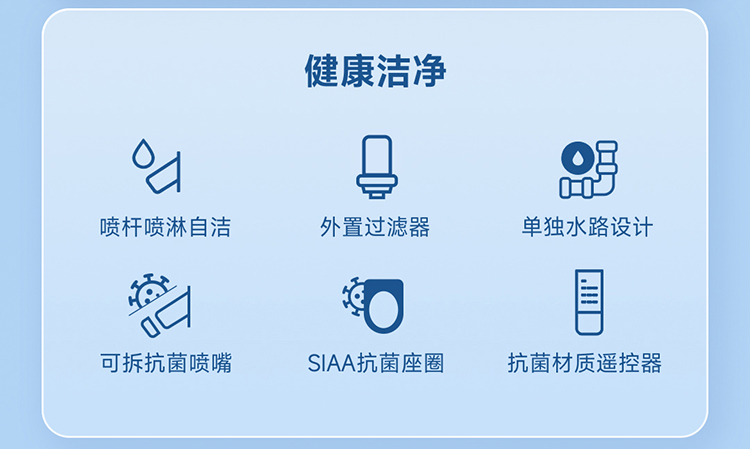 健康洁净

喷杆喷淋自洁

外置过滤器

单独水路设计

可拆抗菌喷嘴

SIAA抗菌座圈

抗菌材质遥控器